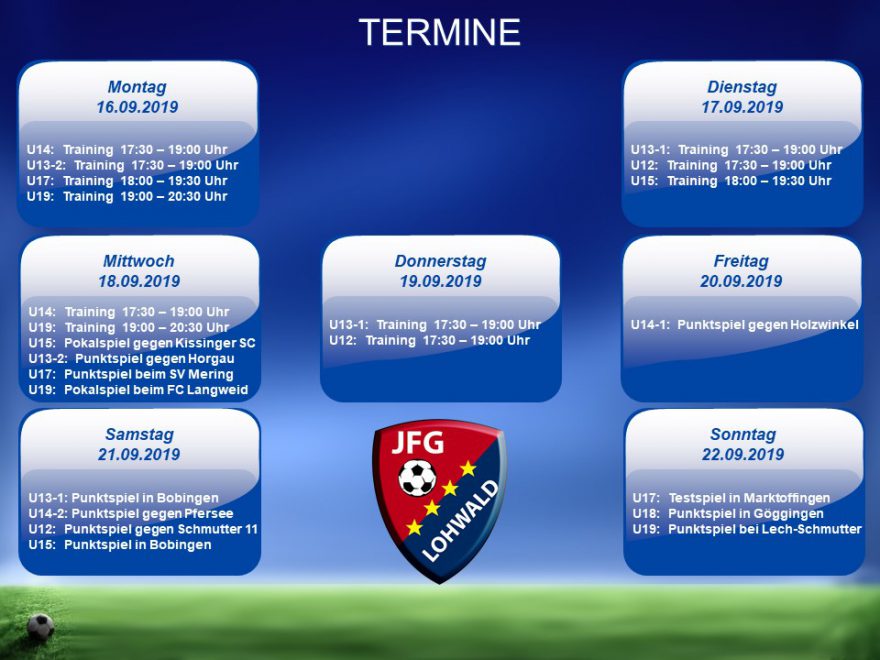 TERMINE

Montag
16.09.2019

U14: Training 17:30 – 19:00 Uhr
U13-2: Training 17:30 – 19:00 Uhr
U17: Training 18:00 – 19:30 Uhr
U19: Training 19:00 – 20:30 Uhr

Dienstag
17.09.2019

U13-1: Training 17:30 – 19:00 Uhr
U12: Training 17:30 – 19:00 Uhr
U15: Training 18:00 – 19:30 Uhr

Mittwoch
18.09.2019

U14: Training 17:30 – 19:00 Uhr
U19: Training 19:00 – 20:30 Uhr
U15: Pokalspiel gegen Kissinger SC
U13-2: Punktspiel gegen Horgau
U17: Punktspiel beim SV Mering
U19: Pokalspiel beim FC Langweid

Donnerstag
19.09.2019

U13-1: Training 17:30 – 19:00 Uhr
U12: Training 17:30 – 19:00 Uhr

Freitag
20.09.2019

U14-1: Punktspiel gegen Holzwinkel

Samstag
21.09.2019

U13-1: Punktspiel in Bobingen
U14-2: Punktspiel gegen Pfersee
U12: Punktspiel gegen Schmutter 11
U15: Punktspiel in Bobingen

JFG
LOHWALD

Sonntag
22.09.2019

U17: Testspiel in Marktoffingen
U18: Punktspiel in Göggingen
U19: Punktspiel bei Lech-Schmutter